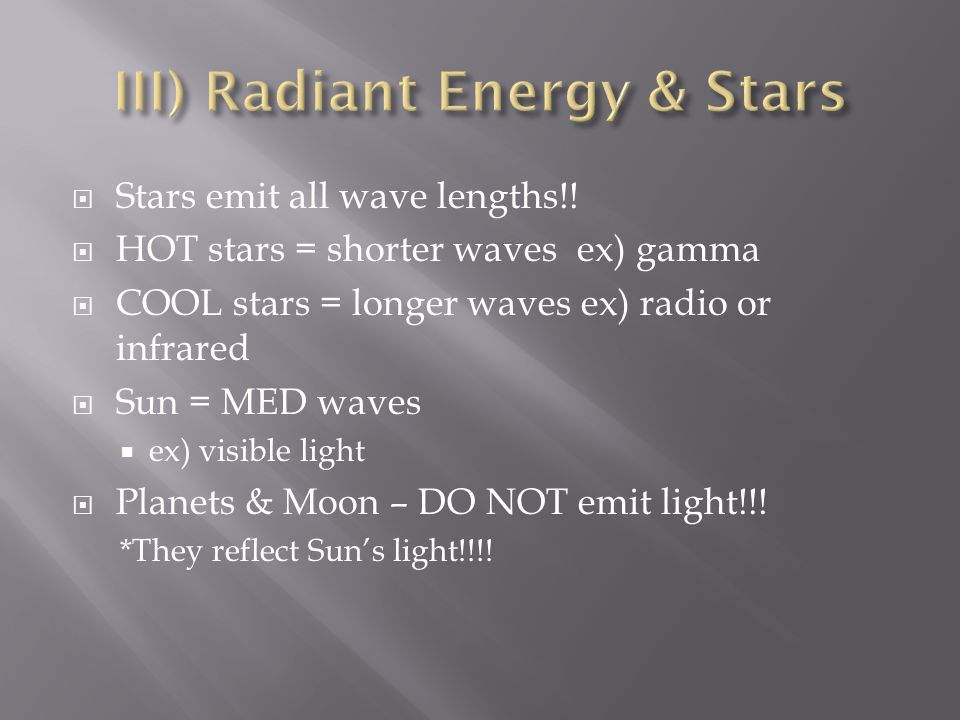 III) Radiant Energy & Stars

Stars emit all wave lengths!!

HOT stars = shorter waves ex) gamma

COOL stars = longer waves ex) radio or infrared

Sun = MED waves

ex) visible light

Planets & Moon – DO NOT emit light!!!

*They reflect Sun's light!!!!